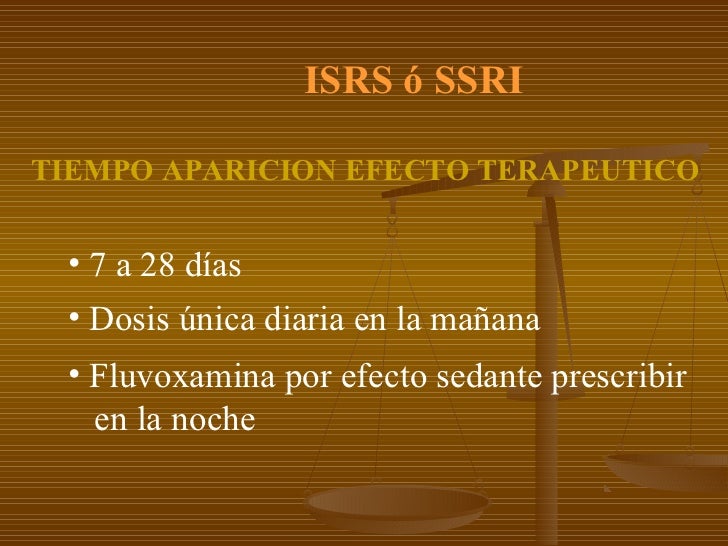 ISRS ó SSRI

TIEMPO APARICION EFECTO TERAPEUTICO

• 7 a 28 días
• Dosis única diaria en la mañana
• Fluvoxamina por efecto sedante prescribir en la noche